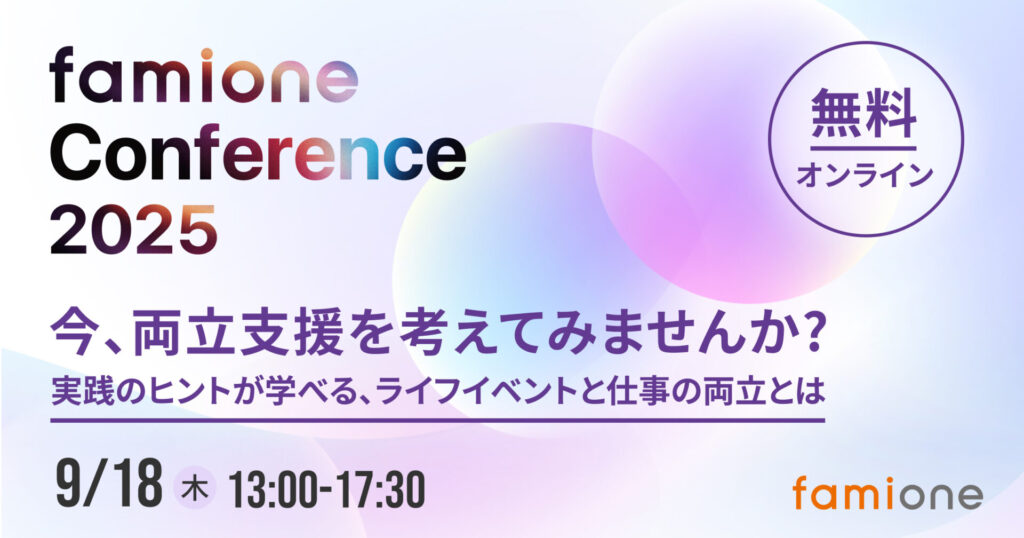 famione
Conference
2025

無料
オンライン

今、両立支援を考えてみませんか?
実践のヒントが学べる、ライフイベントと仕事の両立とは

9/18 木 13:00-17:30

famione